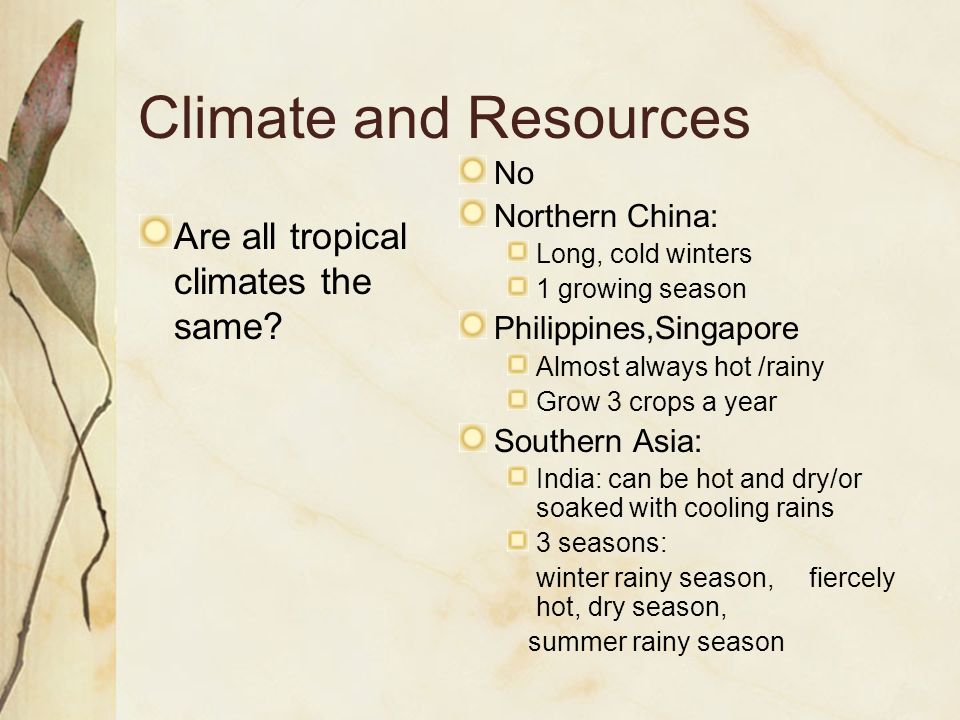 Climate and Resources

Are all tropical climates the same?

No

Northern China:

Long, cold winters

1 growing season

Philippines,Singapore

Almost always hot /rainy

Grow 3 crops a year

Southern Asia:

India: can be hot and dry/or soaked with cooling rains

3 seasons:

winter rainy season, fiercely hot, dry season,

summer rainy season